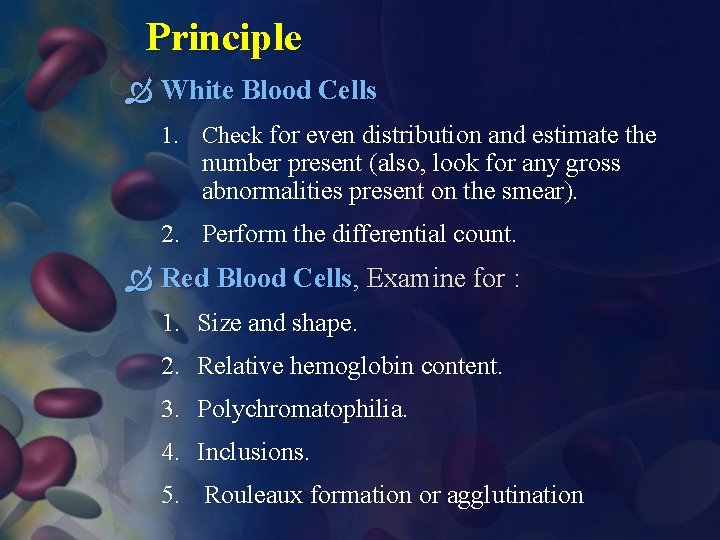 Principle

White Blood Cells

1. Check for even distribution and estimate the number present (also, look for any gross abnormalities present on the smear).

2. Perform the differential count.

Red Blood Cells, Examine for :

1. Size and shape.

2. Relative hemoglobin content.

3. Polychromatophilia.

4. Inclusions.

5. Rouleaux formation or agglutination